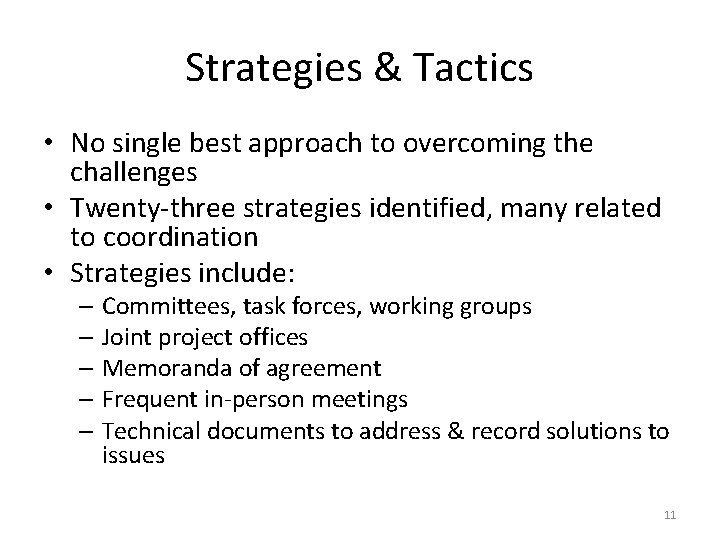 Strategies & Tactics

• No single best approach to overcoming the challenges
• Twenty-three strategies identified, many related to coordination
• Strategies include:
– Committees, task forces, working groups
– Joint project offices
– Memoranda of agreement
– Frequent in-person meetings
– Technical documents to address & record solutions to issues

11